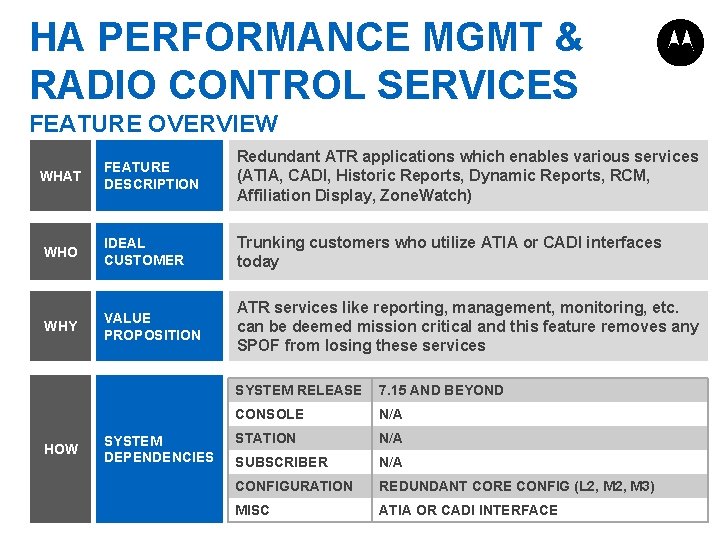 HA PERFORMANCE MGMT & RADIO CONTROL SERVICES
FEATURE OVERVIEW

WHAT

FEATURE DESCRIPTION

Redundant ATR applications which enables various services (ATIA, CADI, Historic Reports, Dynamic Reports, RCM, Affiliation Display, ZoneWatch)

WHO

IDEAL CUSTOMER

Trunking customers who utilize ATIA or CADI interfaces today

WHY

VALUE PROPOSITION

ATR services like reporting, management, monitoring, etc. can be deemed mission critical and this feature removes any SPOF from losing these services

HOW

SYSTEM DEPENDENCIES

| SYSTEM RELEASE | 7.15 AND BEYOND |
|---|---|
| CONSOLE | N/A |
| STATION | N/A |
| SUBSCRIBER | N/A |
| CONFIGURATION | REDUNDANT CORE CONFIG (L2, M2, M3) |
| MISC | ATIA OR CADI INTERFACE |